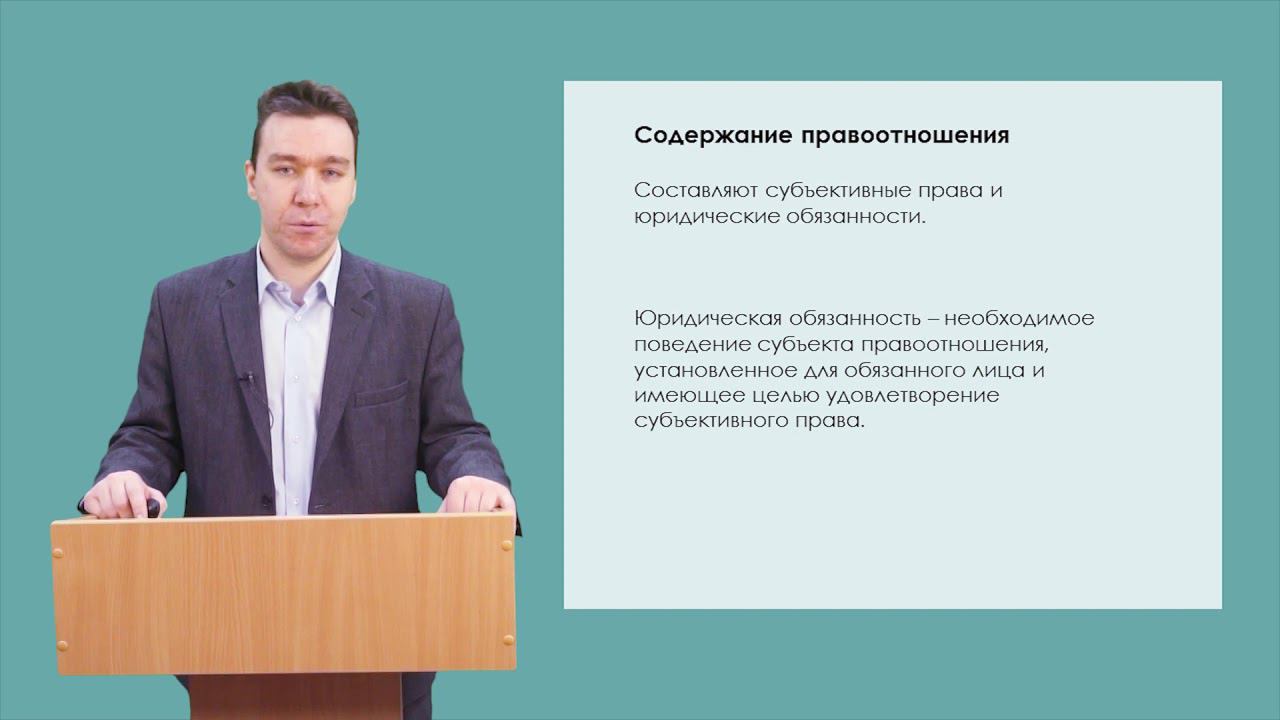 Содержание правоотношения

Составляют субъективные права и юридические обязанности.

Юридическая обязанность – необходимое поведение субъекта правоотношения, установленное для обязанного лица и имеющее целью удовлетворение субъективного права.